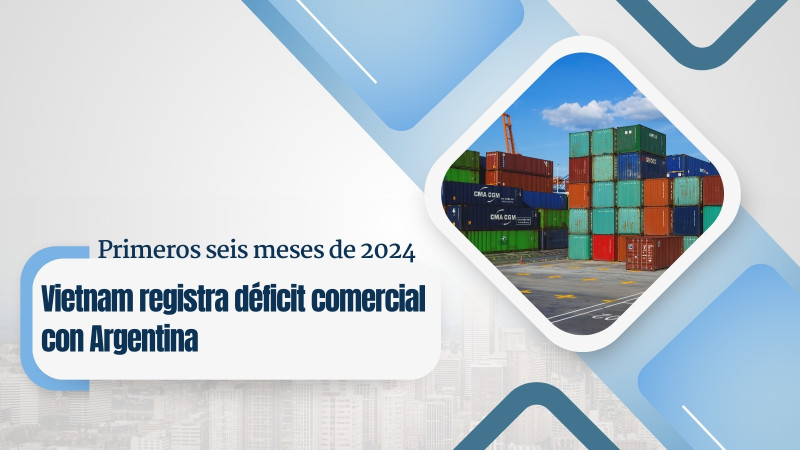 Primeros seis meses de 2024

Vietnam registra déficit comercial con Argentina

CMA CGM

CMA CGM